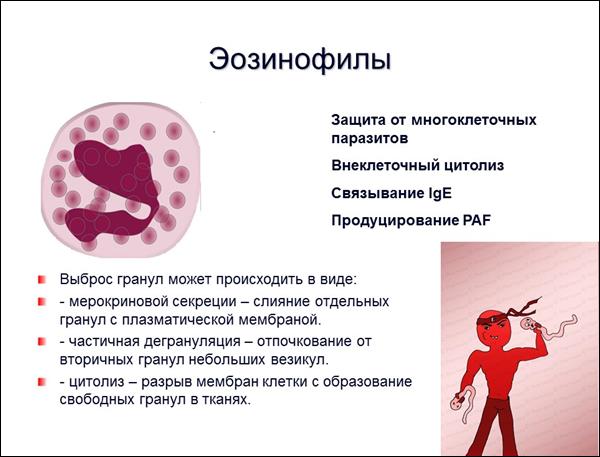 Эозинофилы

Защита от многоклеточных паразитов

Внеклеточный цитолиз

Связывание IgE

Продуцирование PAF

Выброс гранул может происходить в виде:

- мерокриновой секреции – слияние отдельных гранул с плазматической мембраной.

- частичная дегрануляция – отпочкование от вторичных гранул небольших везикул.

- цитолиз – разрыв мембран клетки с образование свободных гранул в тканях.